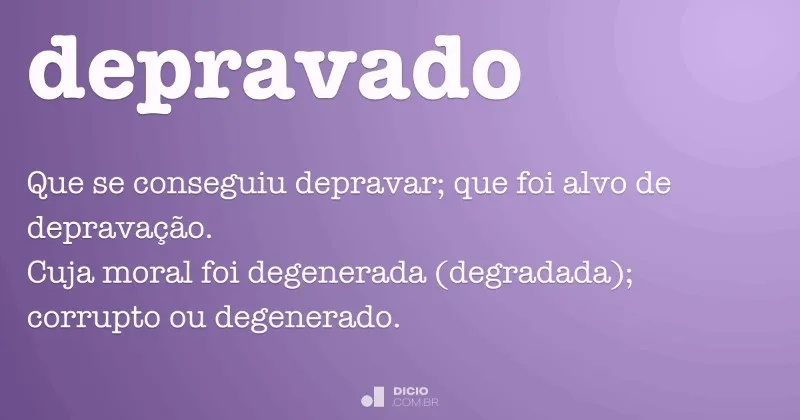 depravado

Que se conseguiu depravar; que foi alvo de depravação.
Cuja moral foi degenerada (degradada); corrupto ou degenerado.

DICIO
.COM.BR